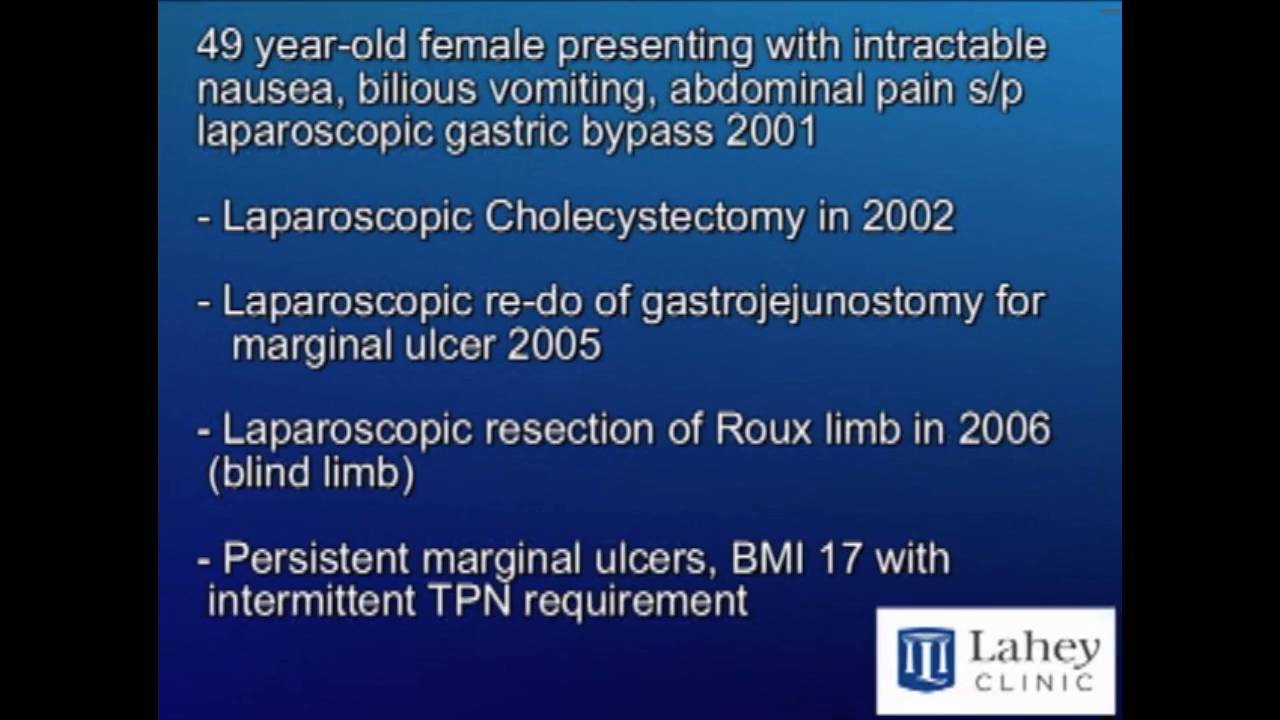 49 year-old female presenting with intractable nausea, bilious vomiting, abdominal pain s/p laparoscopic gastric bypass 2001

- Laparoscopic Cholecystectomy in 2002

- Laparoscopic re-do of gastrojejunostomy for marginal ulcer 2005

- Laparoscopic resection of Roux limb in 2006 (blind limb)

- Persistent marginal ulcers, BMI 17 with intermittent TPN requirement

Lahey CLINIC